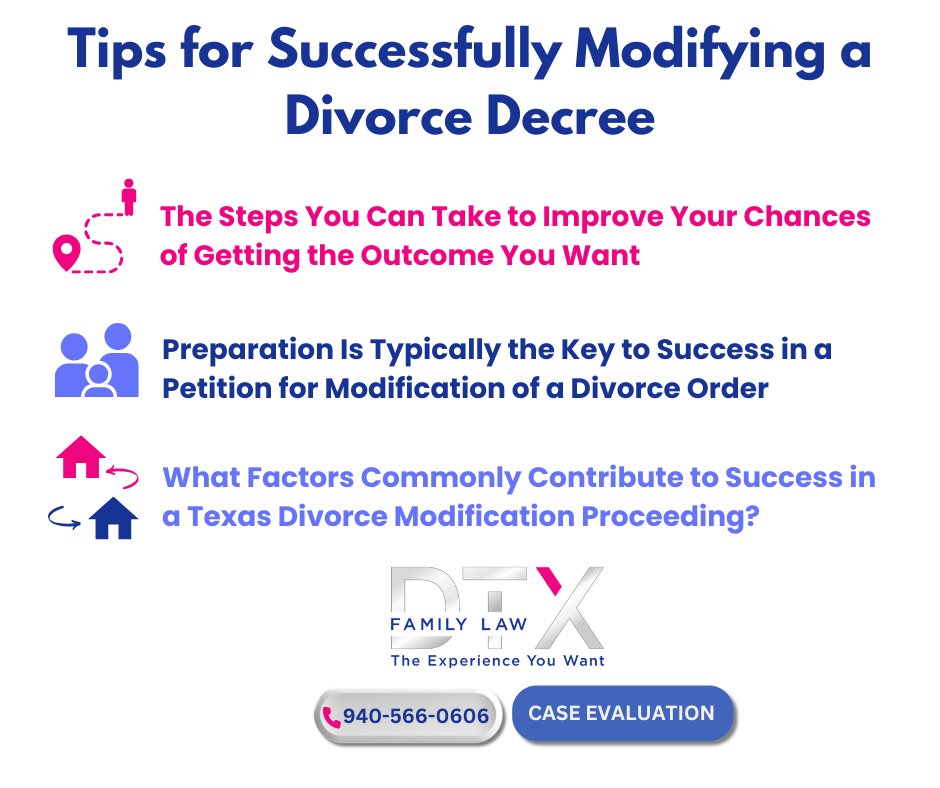 Tips for Successfully Modifying a Divorce Decree

The Steps You Can Take to Improve Your Chances of Getting the Outcome You Want

Preparation Is Typically the Key to Success in a Petition for Modification of a Divorce Order

What Factors Commonly Contribute to Success in a Texas Divorce Modification Proceeding?

DTX
FAMILY LAW
The Experience You Want

940-566-0606

CASE EVALUATION